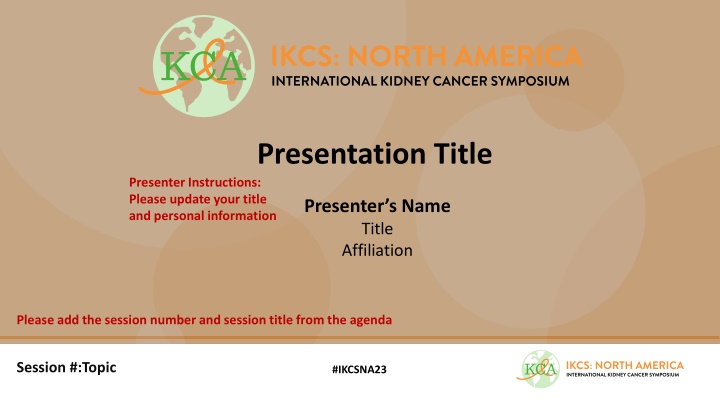 KCA

IKCS: NORTH AMERICA
INTERNATIONAL KIDNEY CANCER SYMPOSIUM

Presentation Title

Presenter Instructions:
Please update your title and personal information

Presenter's Name
Title
Affiliation

Please add the session number and session title from the agenda

Session #:Topic

#IKCSNA23

KCA
IKCS: NORTH AMERICA
INTERNATIONAL KIDNEY CANCER SYMPOSIUM